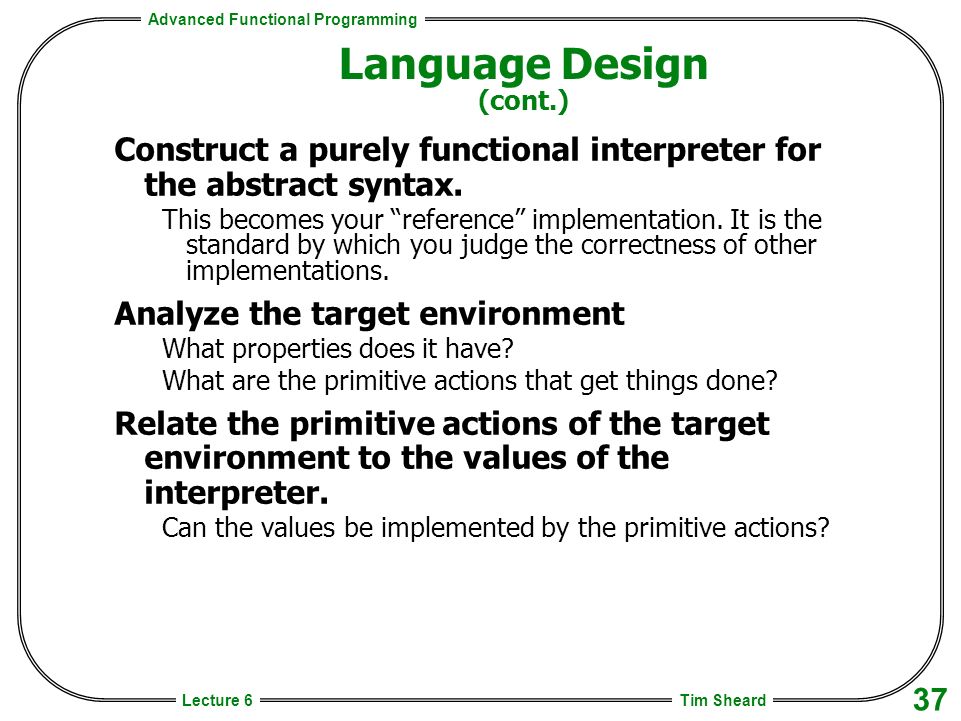 Advanced Functional Programming

Language Design
(cont.)

Construct a purely functional interpreter for the abstract syntax.

This becomes your “reference” implementation. It is the standard by which you judge the correctness of other implementations.

Analyze the target environment

What properties does it have?

What are the primitive actions that get things done?

Relate the primitive actions of the target environment to the values of the interpreter.

Can the values be implemented by the primitive actions?

Lecture 6

Tim Sheard

37